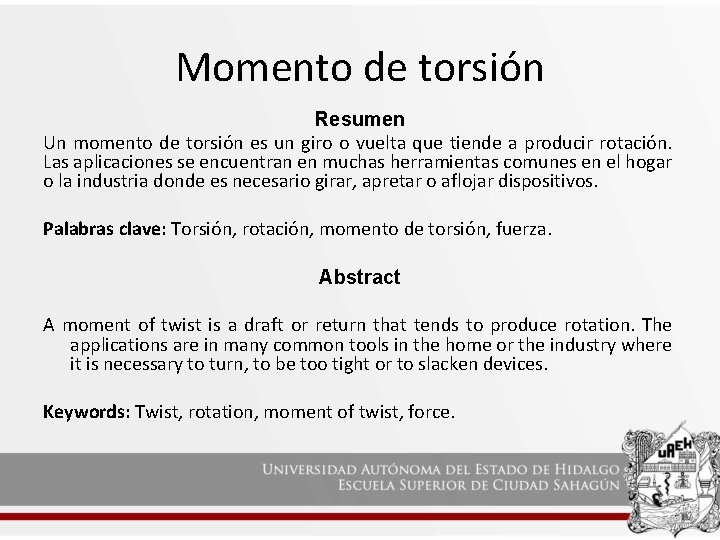 Momento de torsión

Resumen

Un momento de torsión es un giro o vuelta que tiende a producir rotación. Las aplicaciones se encuentran en muchas herramientas comunes en el hogar o la industria donde es necesario girar, apretar o aflojar dispositivos.

Palabras clave: Torsión, rotación, momento de torsión, fuerza.

Abstract

A moment of twist is a draft or return that tends to produce rotation. The applications are in many common tools in the home or the industry where it is necessary to turn, to be too tight or to slacken devices.

Keywords: Twist, rotation, moment of twist, force.

UNIVERSIDAD AUTÓNOMA DEL ESTADO DE HIDALGO
ESCUELA SUPERIOR DE CIUDAD SAHAGÚN

UAEH